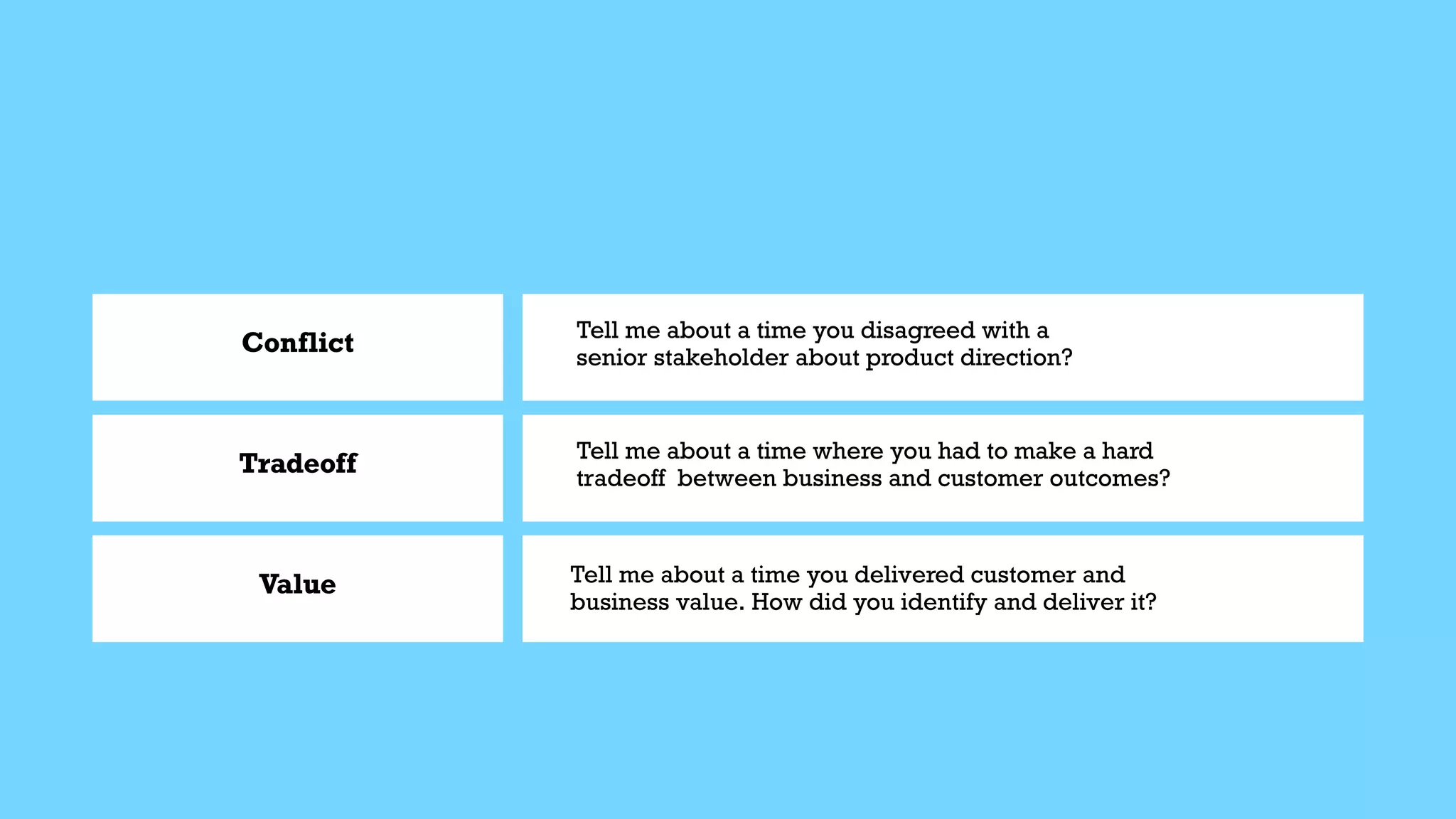 | Conflict | Tell me about a time you disagreed with a senior stakeholder about product direction? |
|---|---|
| Tradeoff | Tell me about a time where you had to make a hard tradeoff between business and customer outcomes? |
| Value | Tell me about a time you delivered customer and business value. How did you identify and deliver it? |